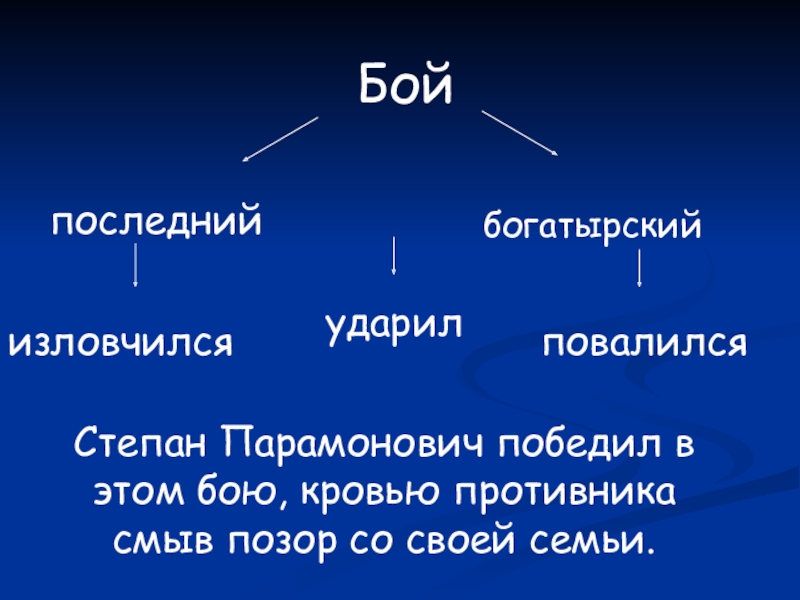 Бой

последний

богатырский

изловчился

ударил

повалился

Степан Парамонович победил в этом бою, кровью противника смыв позор со своей семьи.